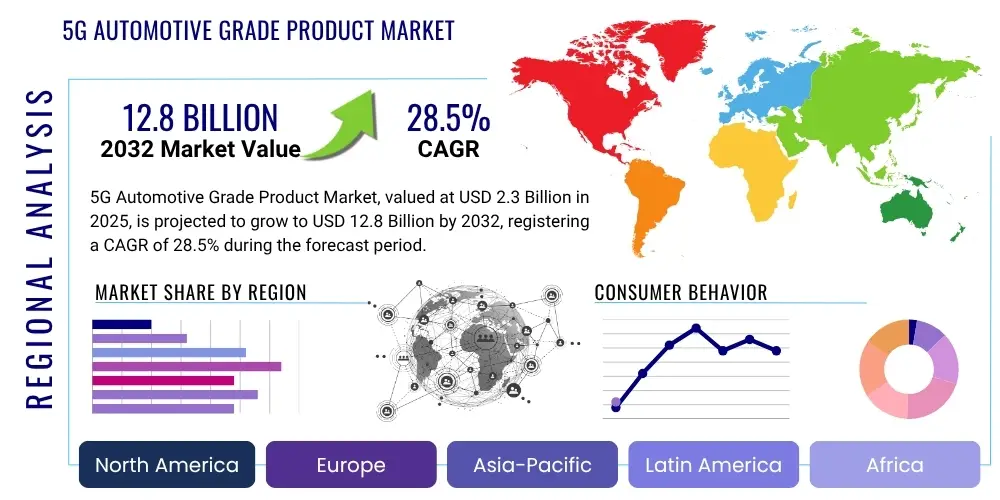 5G AUTOMOTIVE GRADE PRODUCT MARKET

REGIONAL ANALYSIS

12.8 BILLION
2032 Market Value

28.5%
CAGR

5G Automotive Grade Product Market, valued at USD 2.3 Billion in 2025, is projected to grow to USD 12.8 Billion by 2032, registering a CAGR of 28.5% during the forecast period.

MARKET SHARE BY REGION

CONSUMER BEHAVIOR

North America
Europe
Asia-Pacific
Latin America
Africa